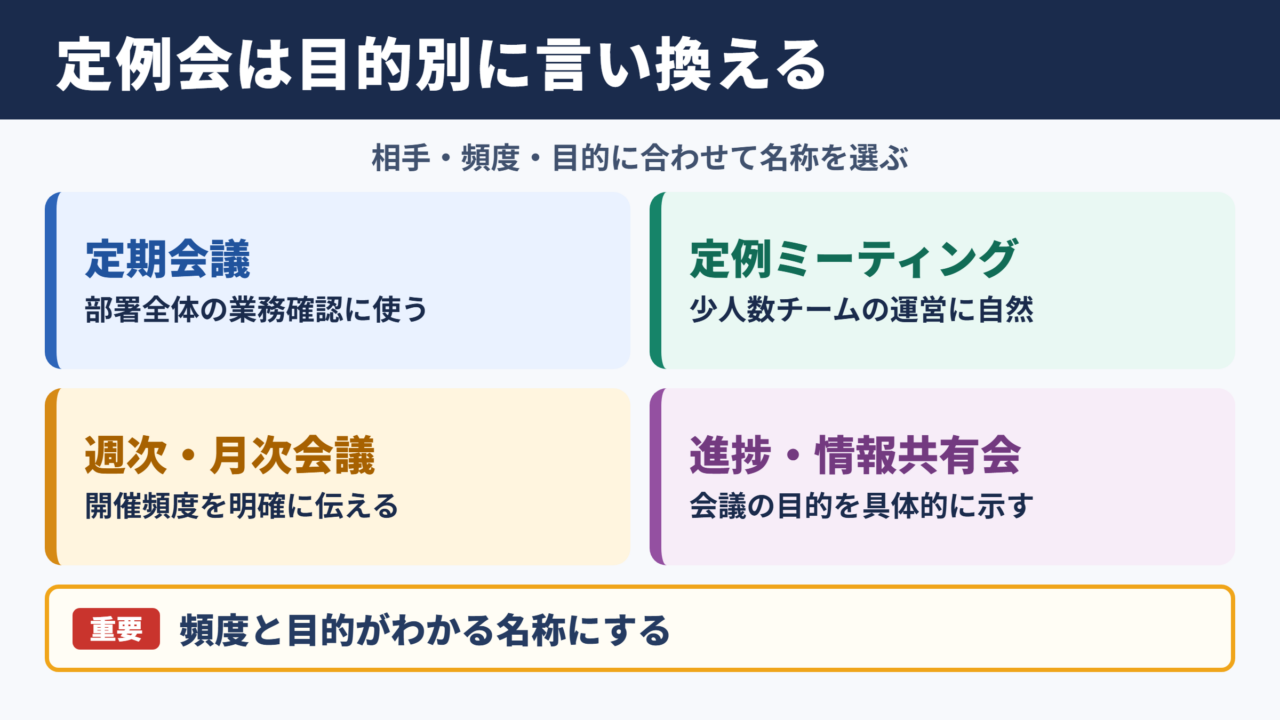 定例会は目的別に言い換える

相手・頻度・目的に合わせて名称を選ぶ

定期会議
部署全体の業務確認に使う

定例ミーティング
少人数チームの運営に自然

週次・月次会議
開催頻度を明確に伝える

進捗・情報共有会
会議の目的を具体的に示す

重要 頻度と目的がわかる名称にする